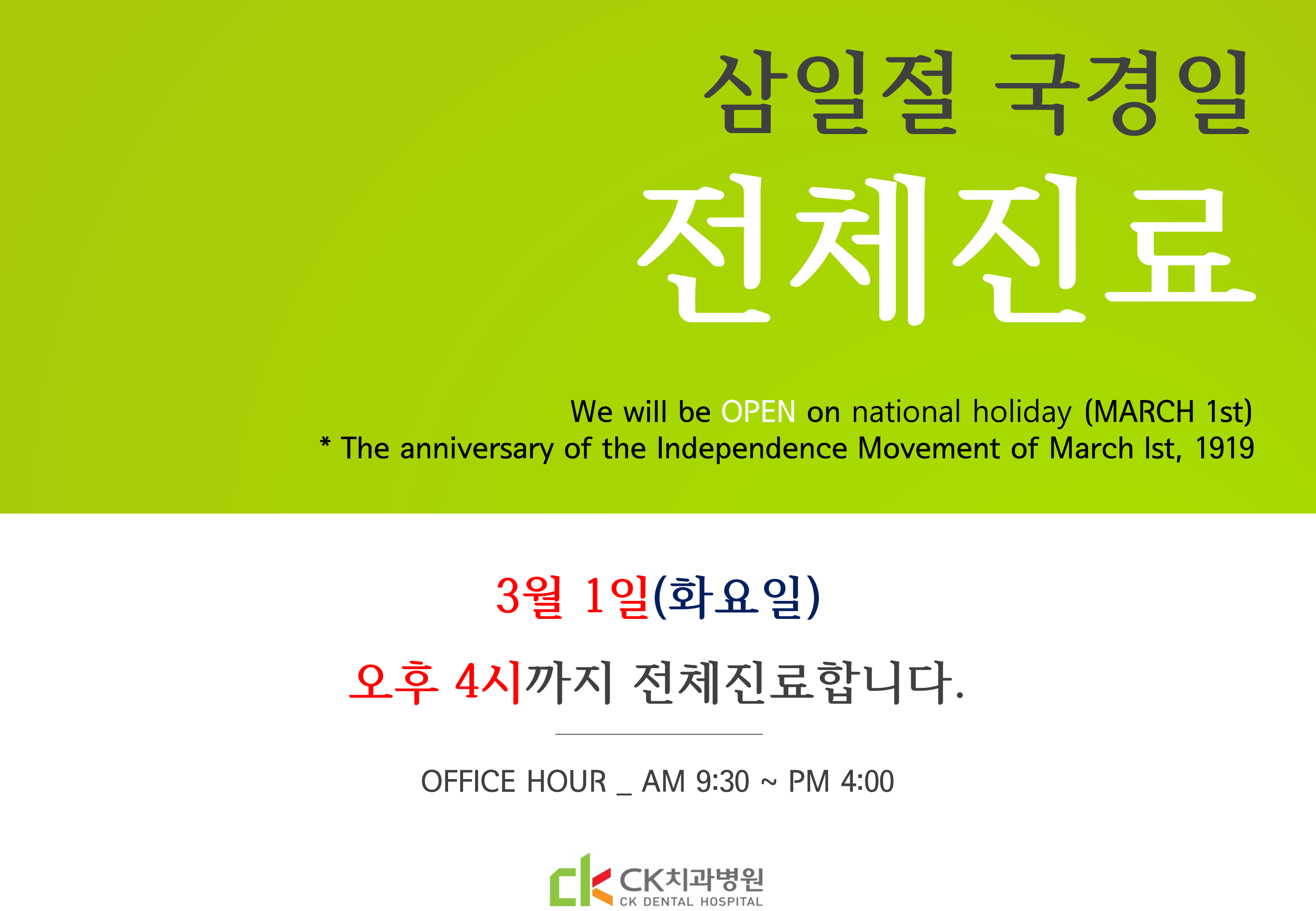 삼일절 국경일
전체진료

We will be OPEN on national holiday (MARCH 1st)
* The anniversary of the Independence Movement of March Ist, 1919

3월 1일(화요일)

오후 4시까지 전체진료합니다.

OFFICE HOUR _ AM 9:30 ~ PM 4:00

ck CK치과병원
CK DENTAL HOSPITAL